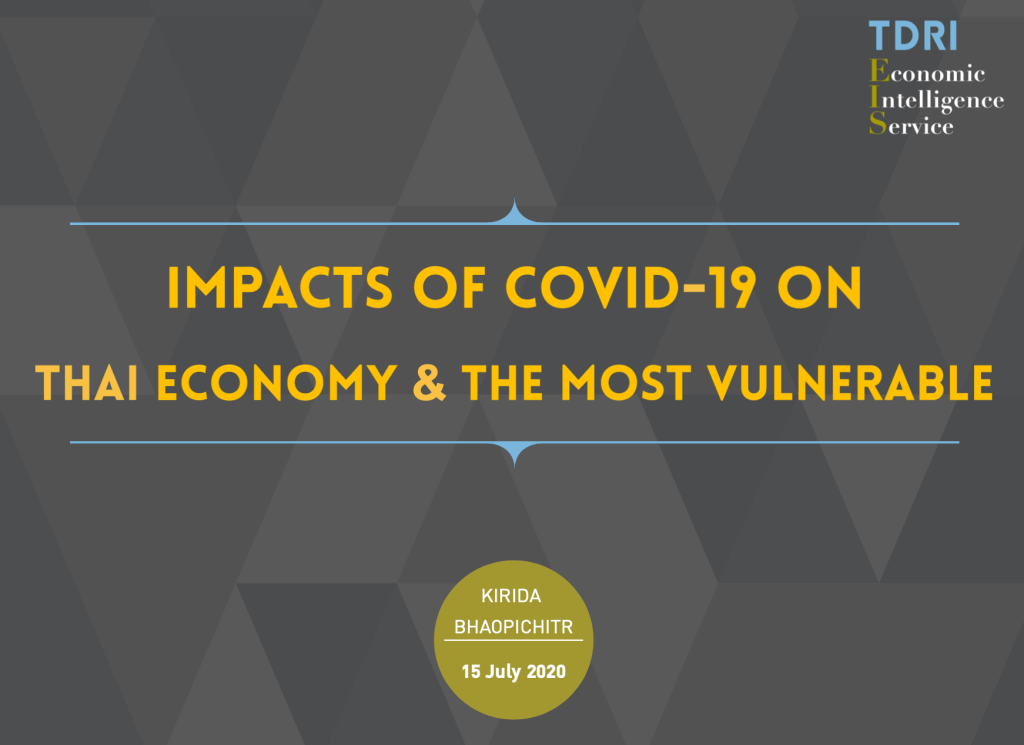 TDRI
Economic
Intelligence
Service

IMPACTS OF COVID-19 ON
THAI ECONOMY & THE MOST VULNERABLE

KIRIDA
BHAOPICHITR
15 July 2020